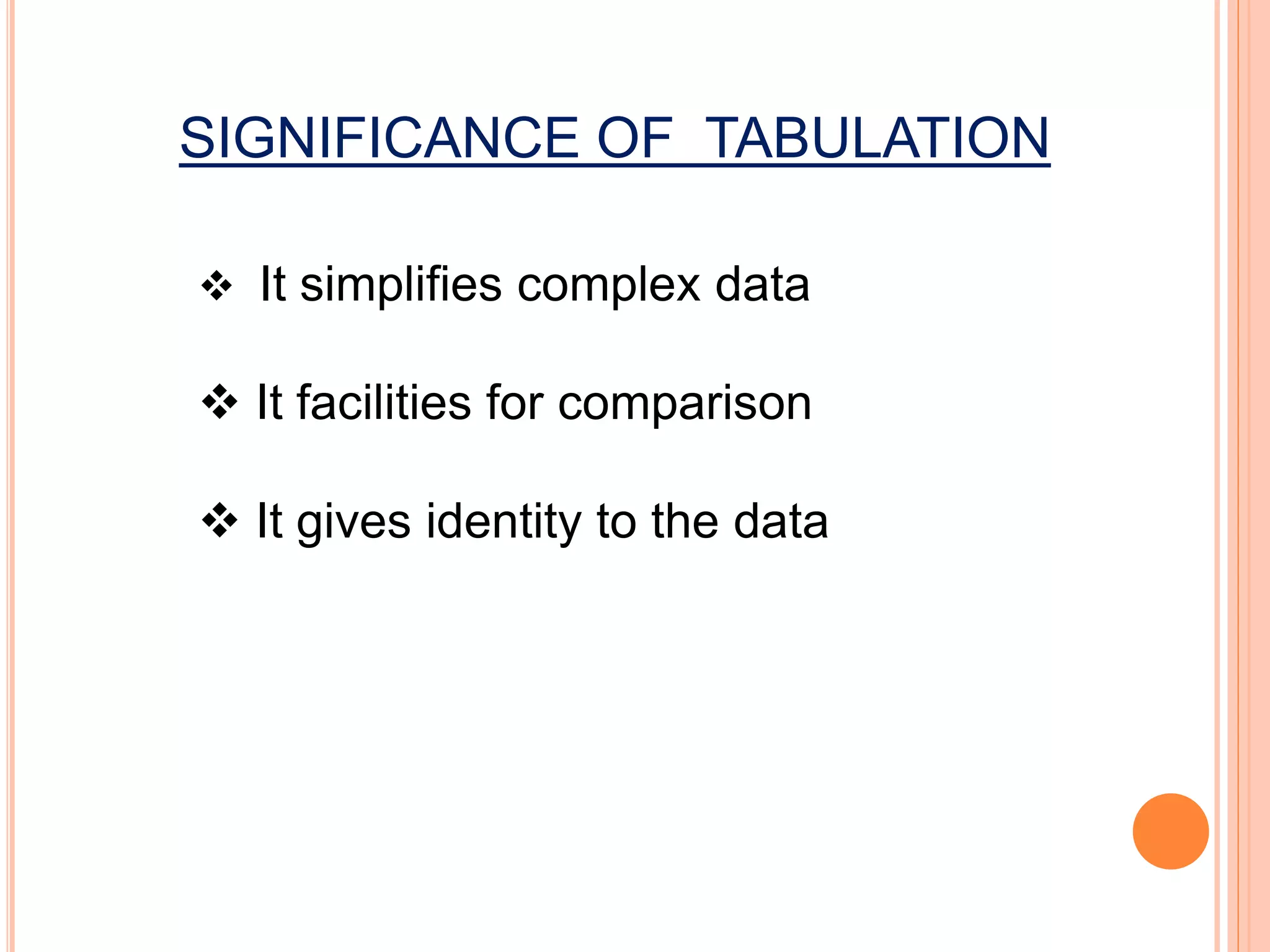 SIGNIFICANCE OF TABULATION

❖ It simplifies complex data

❖ It facilities for comparison

❖ It gives identity to the data